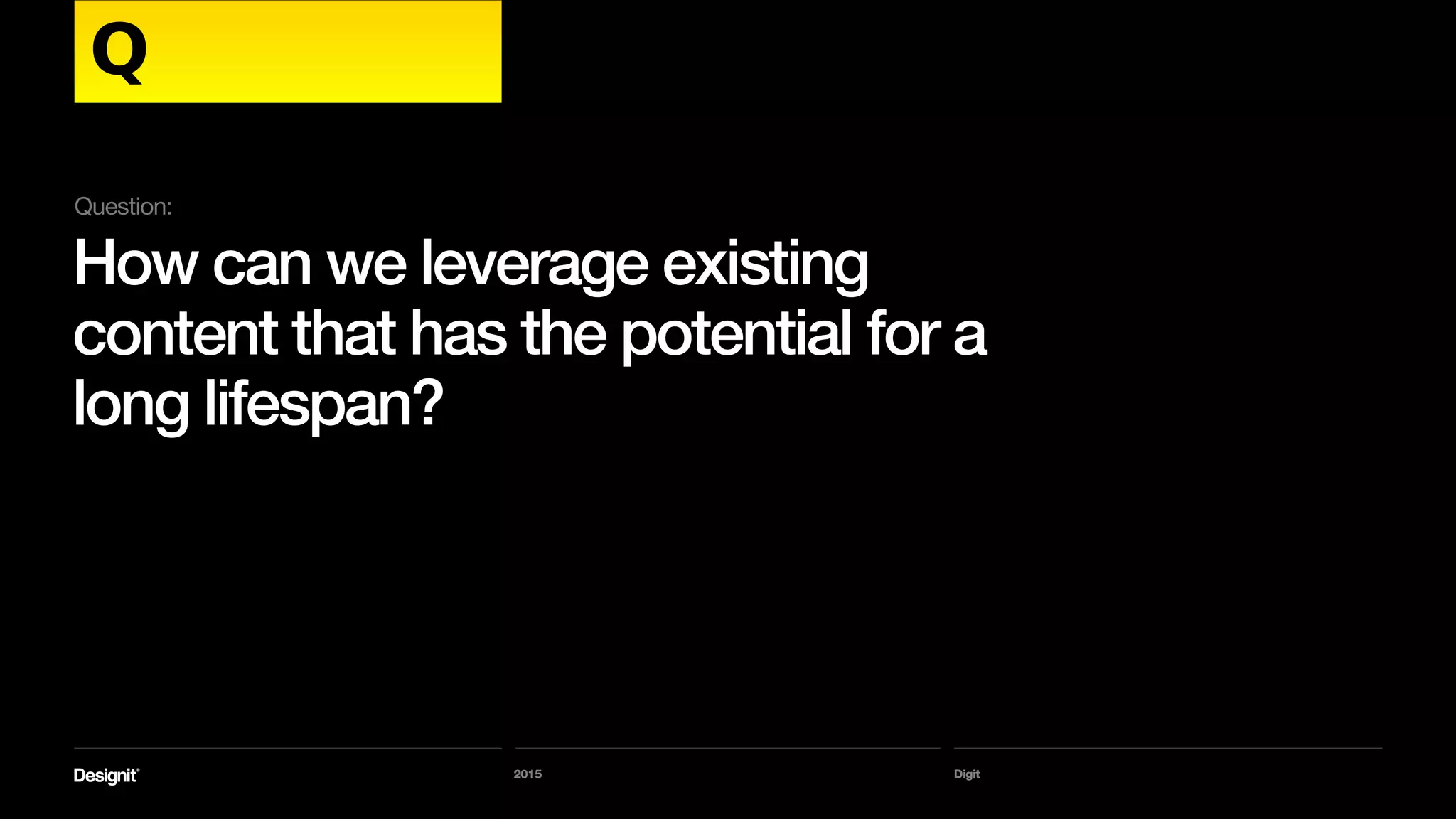 Q

Question:

How can we leverage existing content that has the potential for a long lifespan?

Designit®

2015

Digit